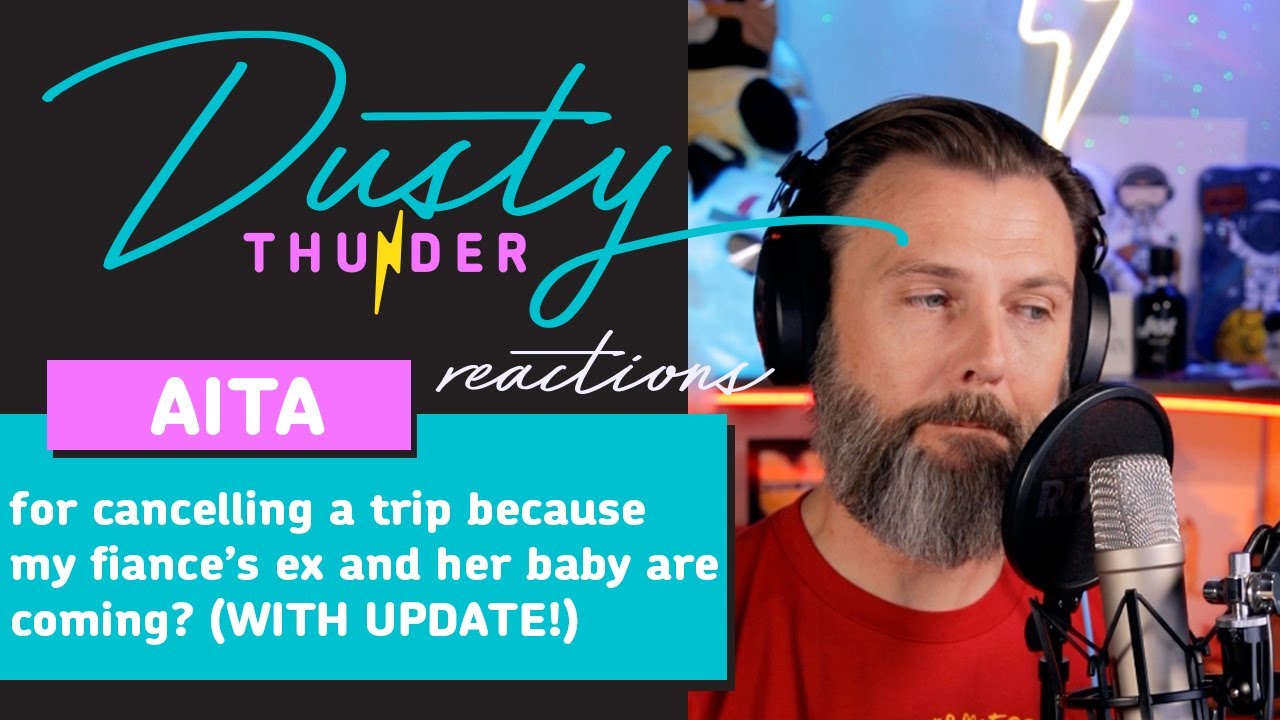 Dusty
THUNDER
reactions

AITA

for cancelling a trip because my fiance's ex and her baby are coming? (WITH UPDATE!)